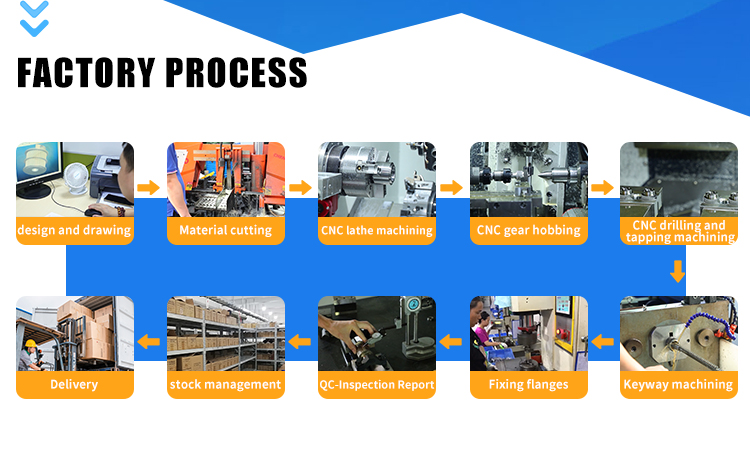 FACTORY PROCESS

design and drawing

Material cutting

CNC lathe machining

CNC gear hobbing

CNC drilling and tapping machining

Keyway machining

Fixing flanges

QC-Inspection Report

stock management

Delivery